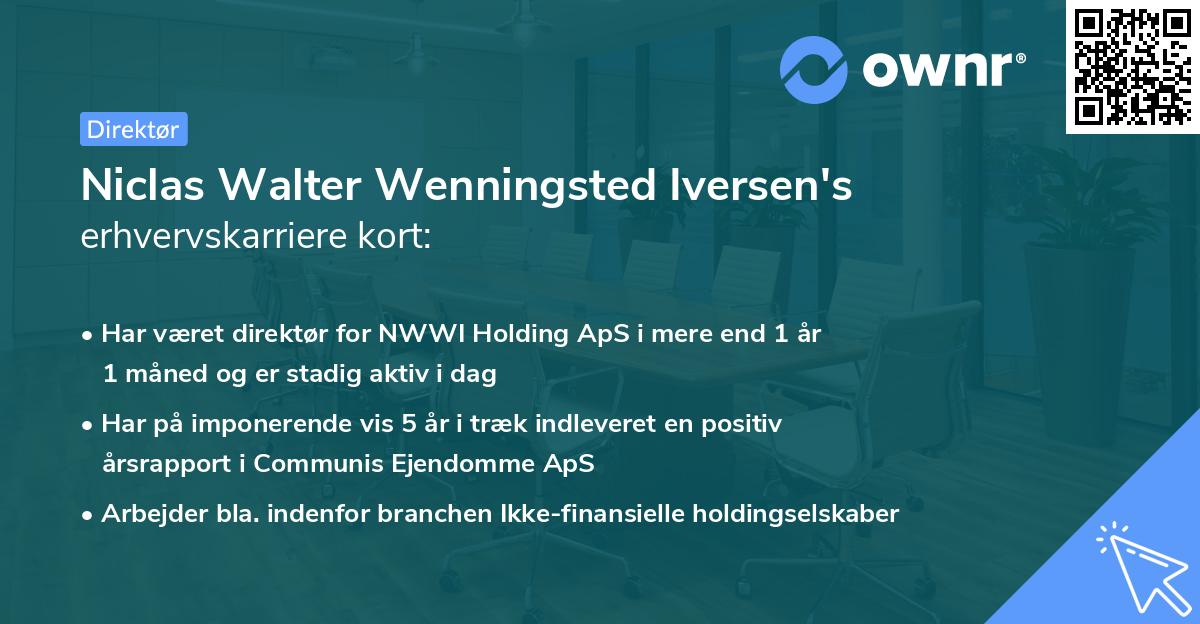 ownr®

Direktør

Niclas Walter Wenningsted Iversen's
erhvervskarriere kort:

• Har været direktør for NWWI Holding ApS i mere end 1 år 1 måned og er stadig aktiv i dag

• Har på imponerende vis 5 år i træk indleveret en positiv årsrapport i Communis Ejendomme ApS

• Arbejder bla. indenfor branchen Ikke-finansielle holdingselskaber